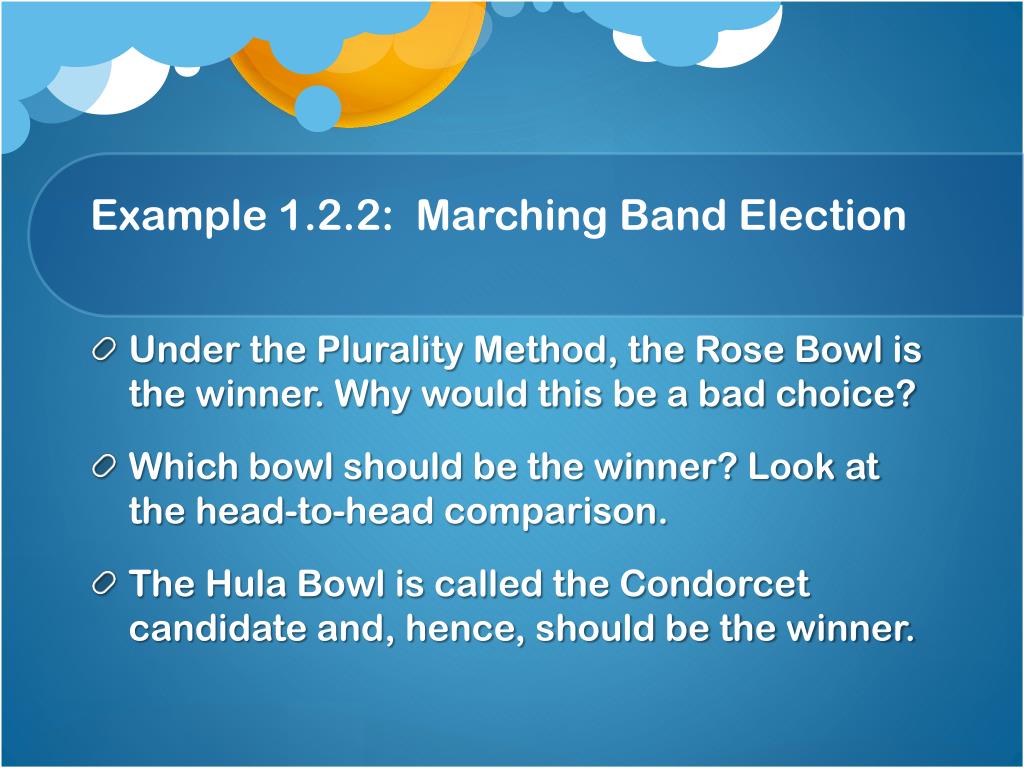 Example 1.2.2: Marching Band Election

Under the Plurality Method, the Rose Bowl is the winner. Why would this be a bad choice?

Which bowl should be the winner? Look at the head-to-head comparison.

The Hula Bowl is called the Condorcet candidate and, hence, should be the winner.